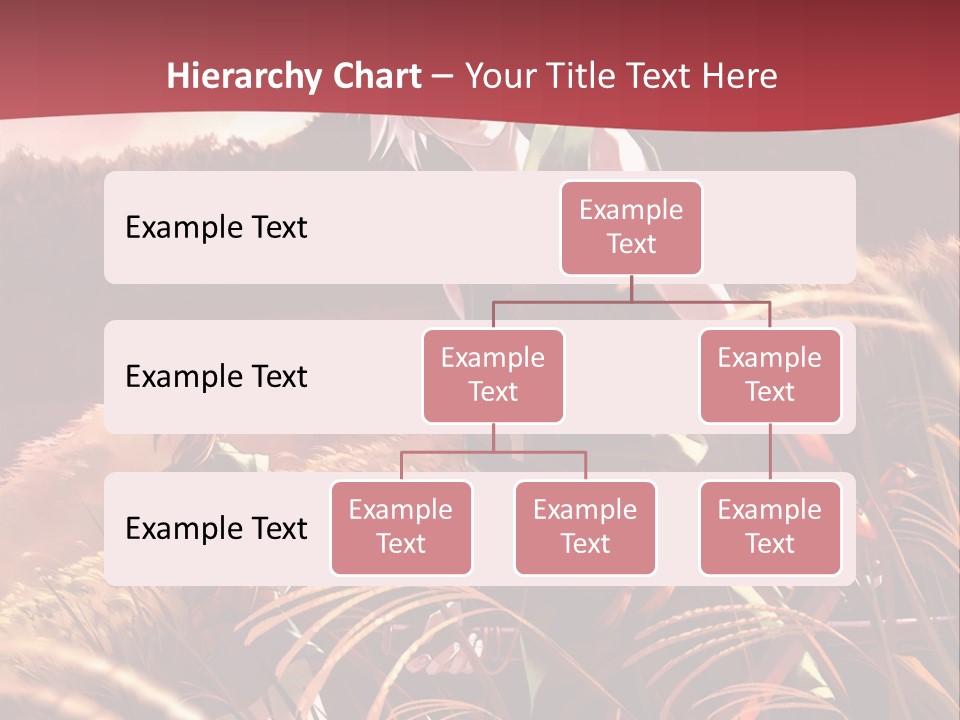 Hierarchy Chart – Your Title Text Here

Example Text

Example Text

Example Text

Example Text

Example Text

Example Text

Example Text

Example Text

Example Text